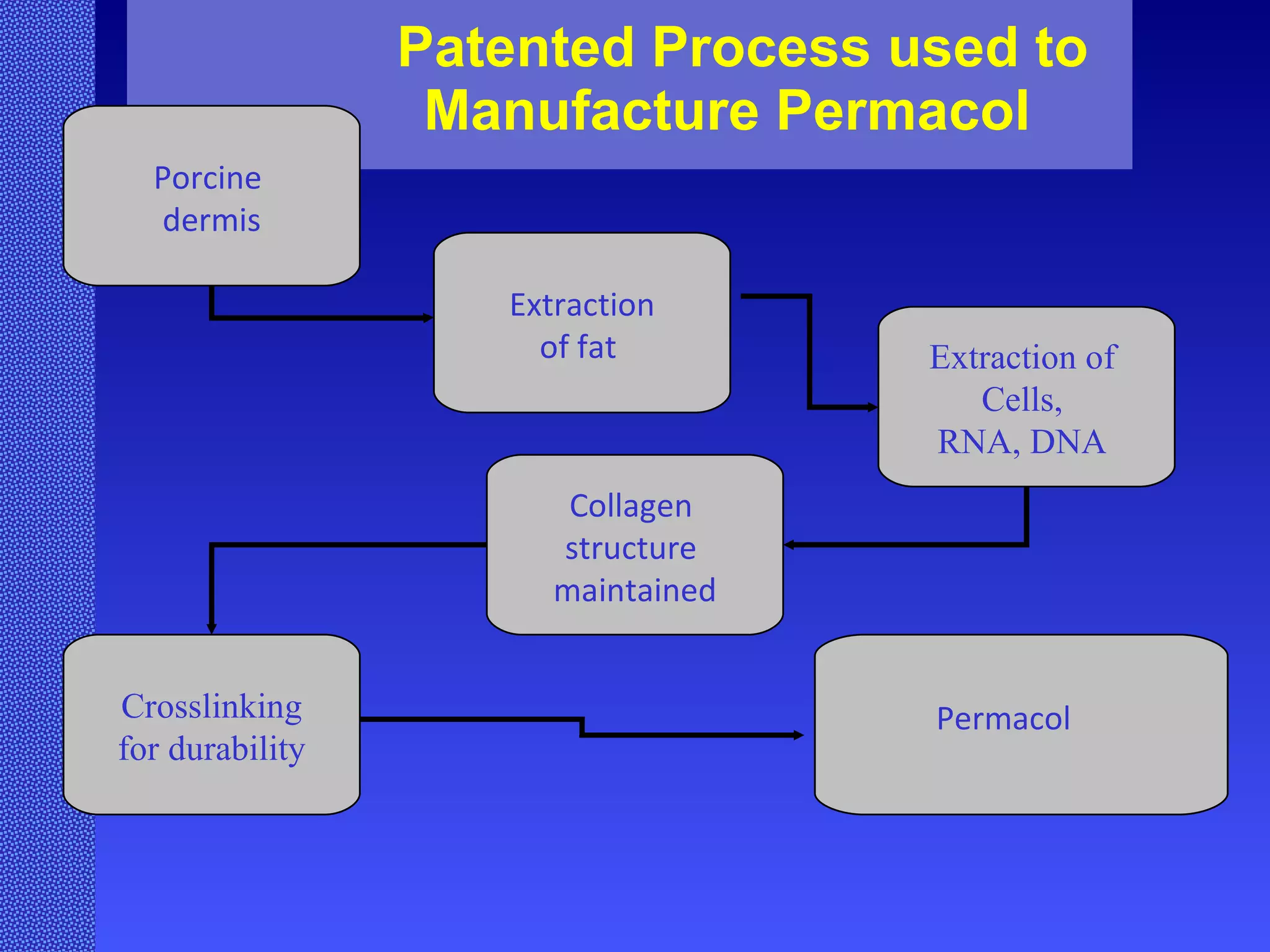 Patented Process used to Manufacture Permacol

Porcine dermis

Extraction of fat

Extraction of Cells, RNA, DNA

Collagen structure maintained

Crosslinking for durability

Permacol